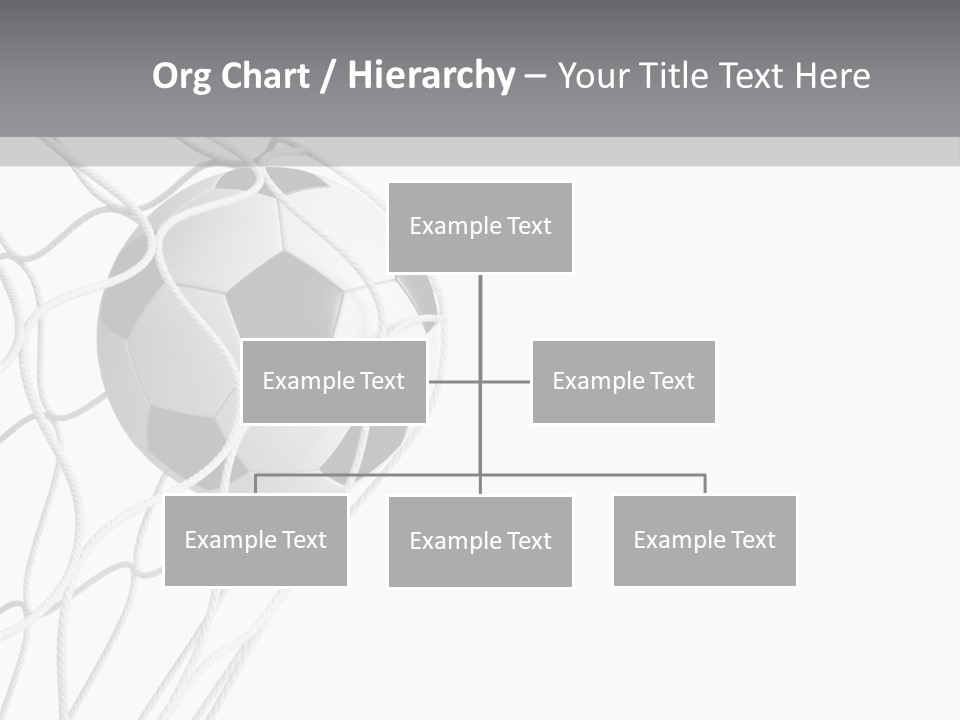 Org Chart / Hierarchy – Your Title Text Here

Example Text

Example Text

Example Text

Example Text

Example Text

Example Text